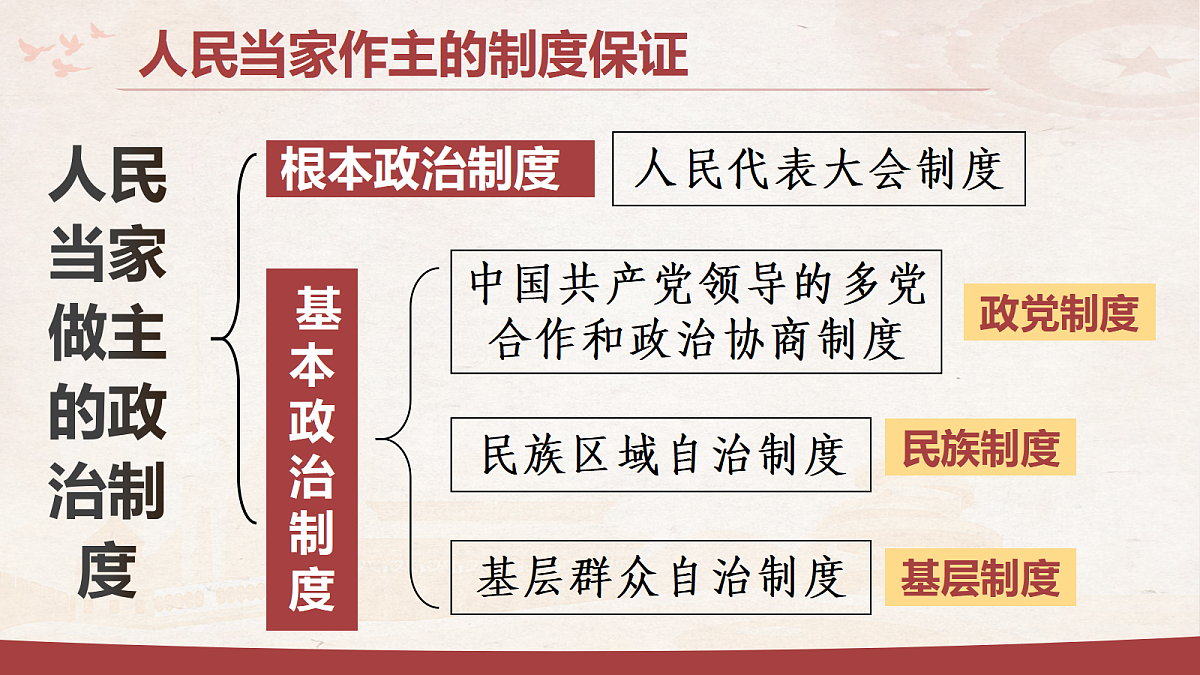 人民当家作主的制度保证

人民当家做主的政治制度

根本政治制度

人民代表大会制度

基本政治制度

中国共产党领导的多党合作和政治协商制度

政党制度

民族区域自治制度

民族制度

基层群众自治制度

基层制度